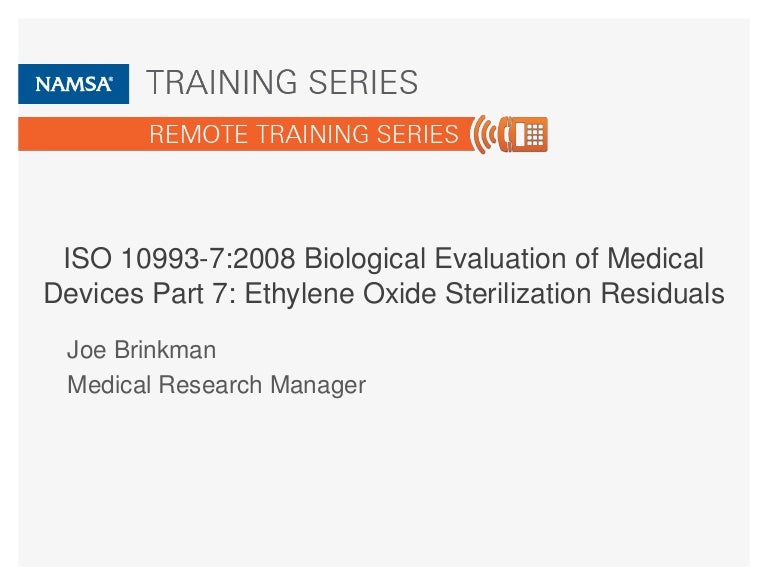 NAMSA® TRAINING SERIES

REMOTE TRAINING SERIES

ISO 10993-7:2008 Biological Evaluation of Medical Devices Part 7: Ethylene Oxide Sterilization Residuals

Joe Brinkman
Medical Research Manager